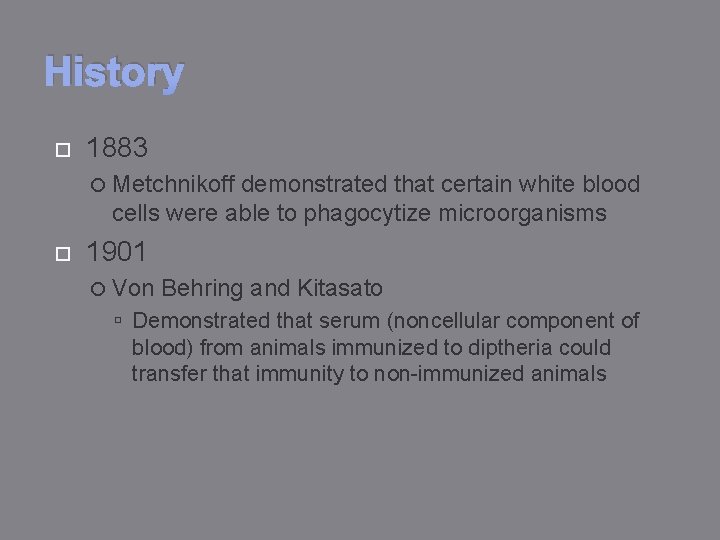 History

1883

Metchnikoff demonstrated that certain white blood cells were able to phagocytize microorganisms

1901

Von Behring and Kitasato

Demonstrated that serum (noncellular component of blood) from animals immunized to diptheria could transfer that immunity to non-immunized animals